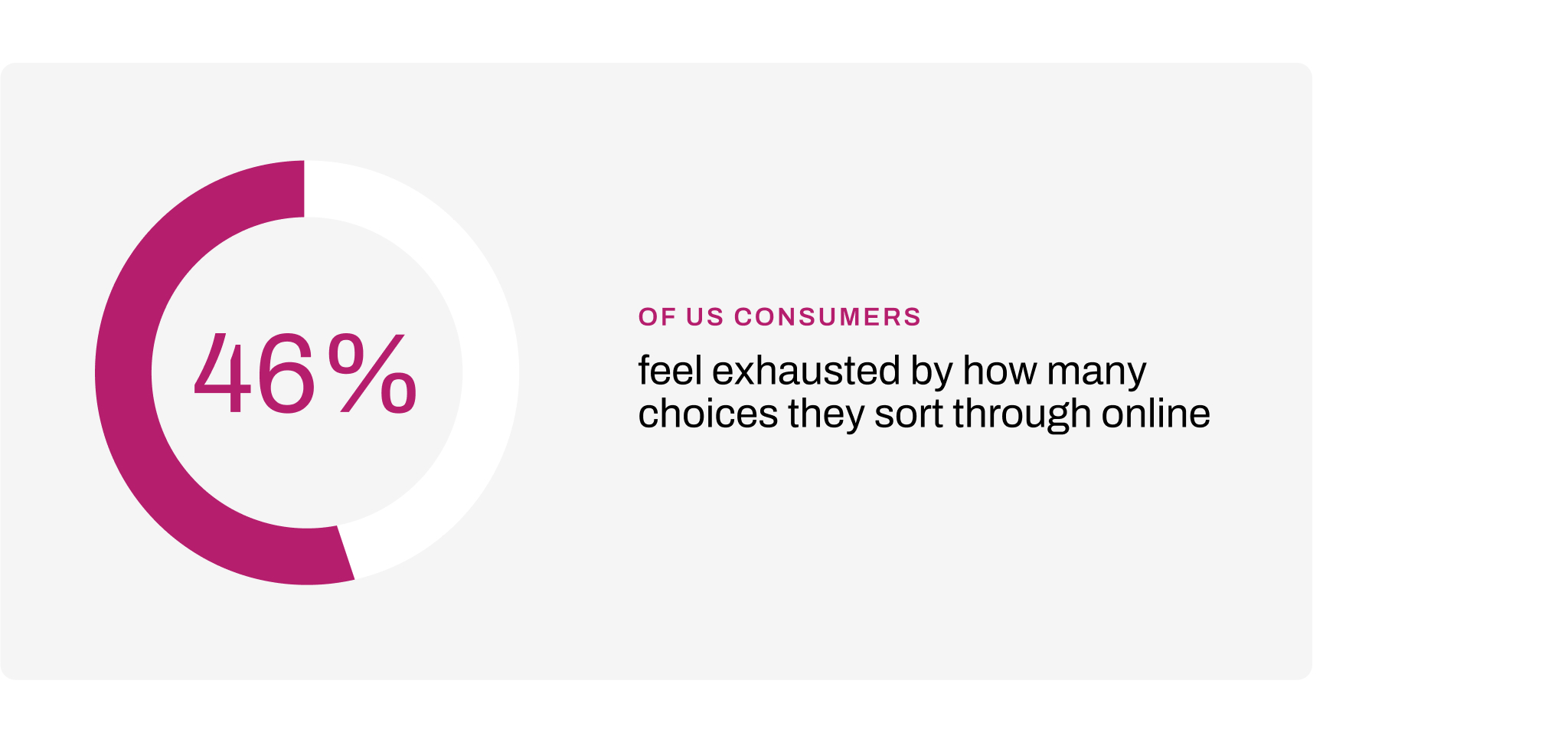 46%

OF US CONSUMERS

feel exhausted by how many choices they sort through online